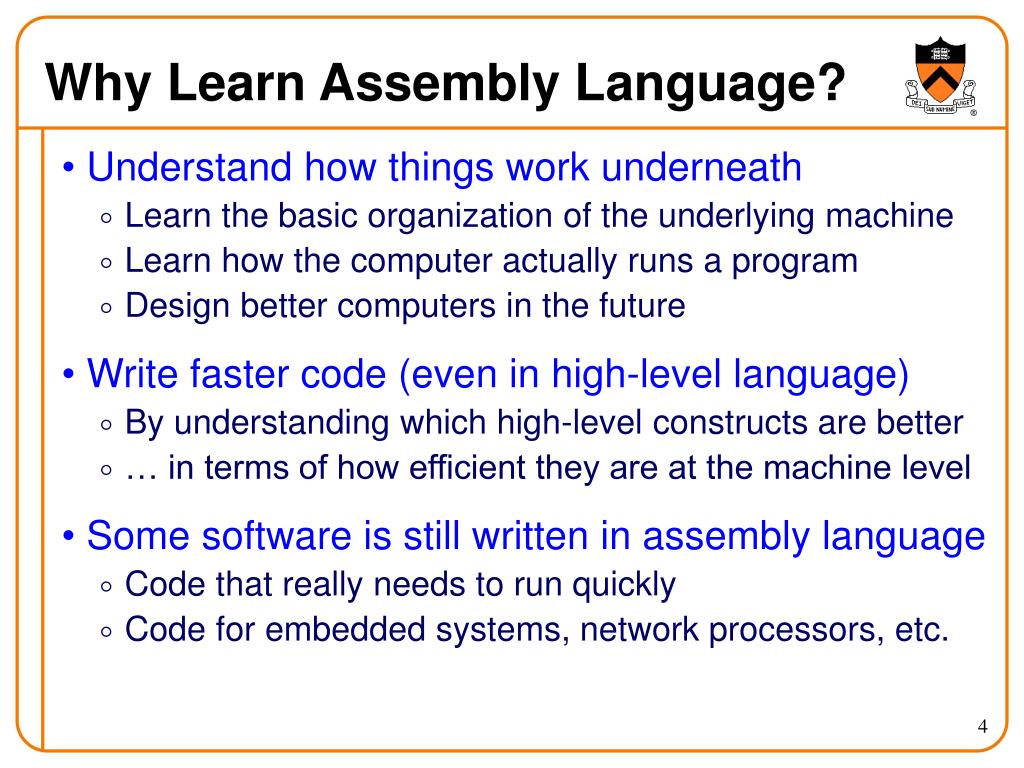 Why Learn Assembly Language?

DEI SUB NUMINE VIGET

• Understand how things work underneath
◦ Learn the basic organization of the underlying machine
◦ Learn how the computer actually runs a program
◦ Design better computers in the future

• Write faster code (even in high-level language)
◦ By understanding which high-level constructs are better
◦ … in terms of how efficient they are at the machine level

• Some software is still written in assembly language
◦ Code that really needs to run quickly
◦ Code for embedded systems, network processors, etc.

4